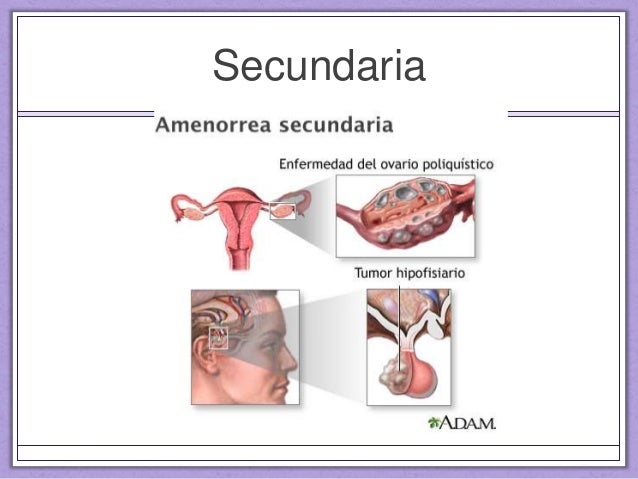 Secundaria

Amenorrea secundaria

Enfermedad del ovario poliquístico

Tumor hipofisiario

A.D.A.M.